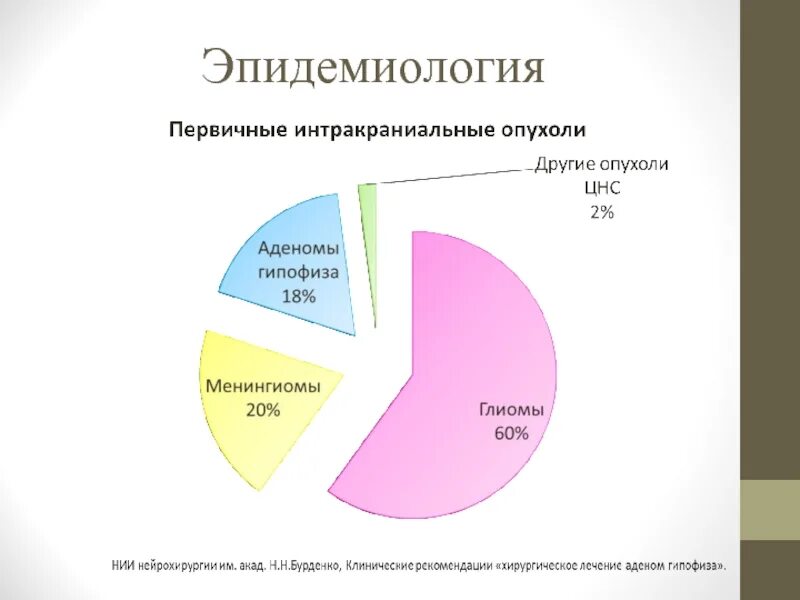 Эпидемиология

Первичные интракраниальные опухоли

Другие опухоли ЦНС 2%

Аденомы гипофиза 18%

Менингиомы 20%

Глиомы 60%

НИИ нейрохирургии им. акад. Н.Н.Бурденко, Клинические рекомендации «хирургическое лечение аденом гипофиза».